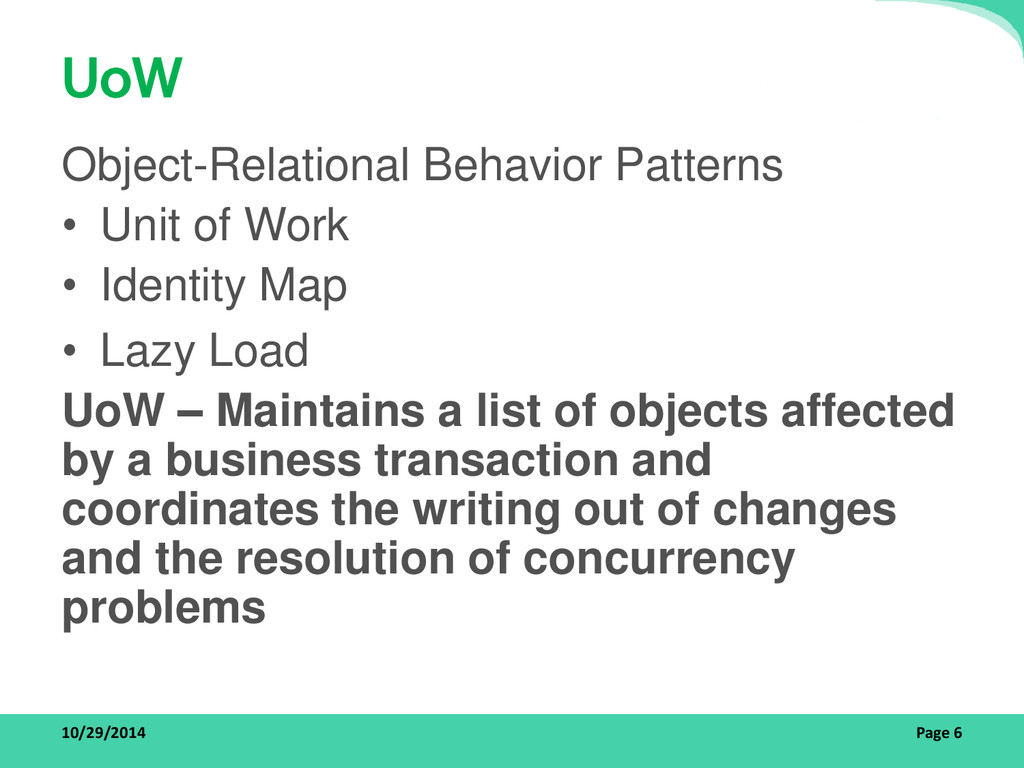 UoW

Object-Relational Behavior Patterns

• Unit of Work
• Identity Map
• Lazy Load

UoW – Maintains a list of objects affected by a business transaction and coordinates the writing out of changes and the resolution of concurrency problems

10/29/2014

Page 6